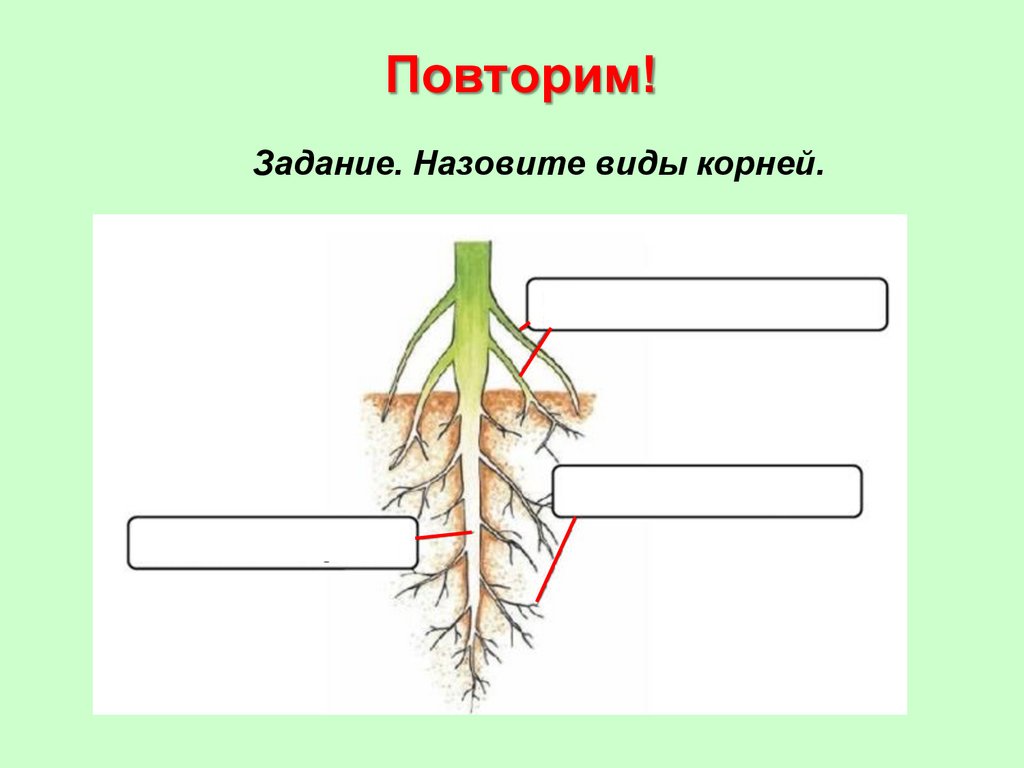 Повторим!

Задание. Назовите виды корней.